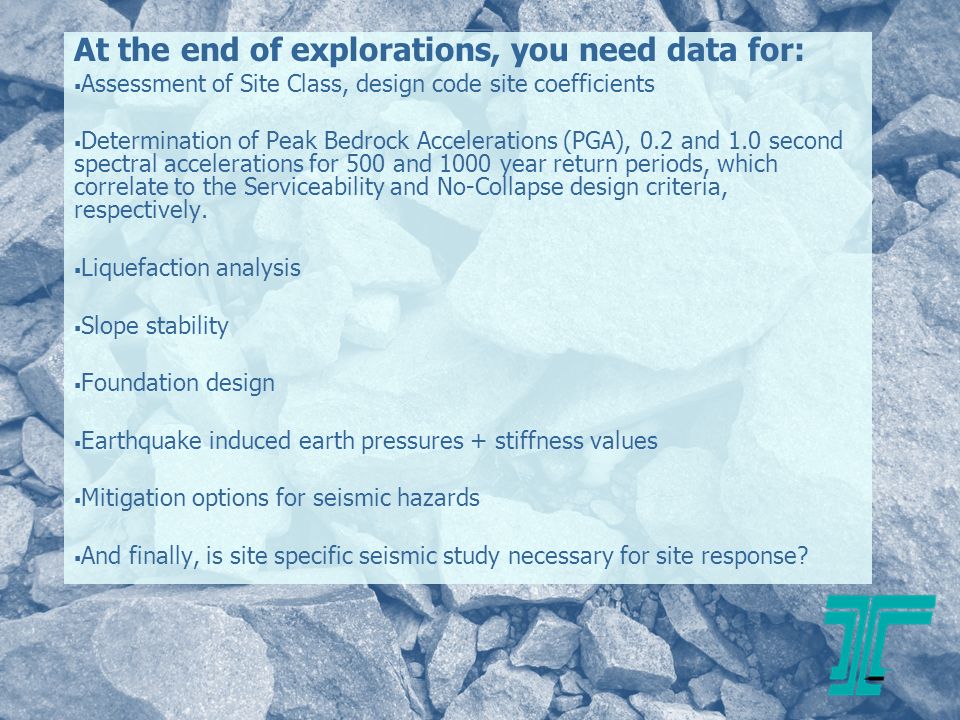 At the end of explorations, you need data for:

▪Assessment of Site Class, design code site coefficients

▪Determination of Peak Bedrock Accelerations (PGA), 0.2 and 1.0 second spectral accelerations for 500 and 1000 year return periods, which correlate to the Serviceability and No-Collapse design criteria, respectively.

▪Liquefaction analysis

▪Slope stability

▪Foundation design

▪Earthquake induced earth pressures + stiffness values

▪Mitigation options for seismic hazards

▪And finally, is site specific seismic study necessary for site response?